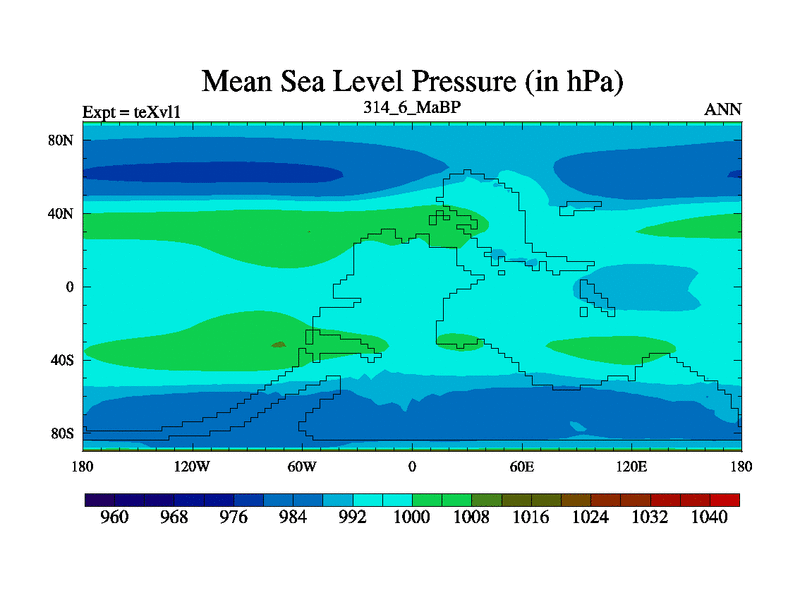 Mean Sea Level Pressure (in hPa)

Expt = teXvl1

314_6_MaBP

ANN

80N
40N
0
40S
80S

180
120W
60W
0
60E
120E
180

960
968
976
984
992
1000
1008
1016
1024
1032
1040